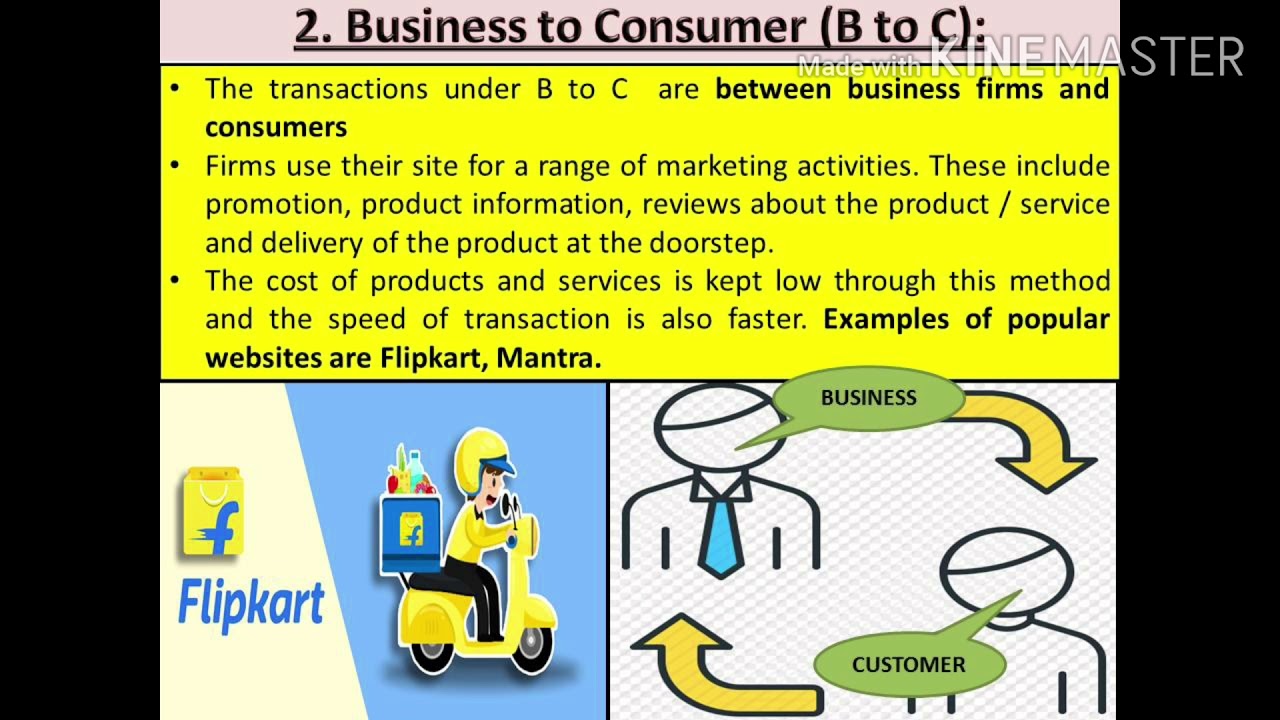 2. Business to Consumer (B to C):

Made with KINEMASTER

• The transactions under B to C are between business firms and consumers
• Firms use their site for a range of marketing activities. These include promotion, product information, reviews about the product / service and delivery of the product at the doorstep.
• The cost of products and services is kept low through this method and the speed of transaction is also faster. Examples of popular websites are Flipkart, Mantra.

Flipkart

BUSINESS

CUSTOMER